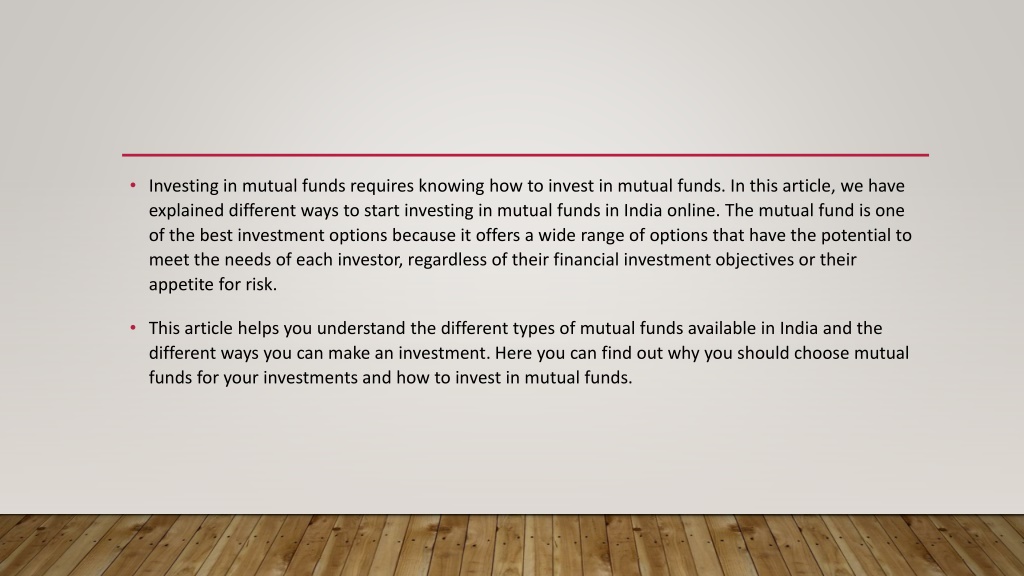 • Investing in mutual funds requires knowing how to invest in mutual funds. In this article, we have explained different ways to start investing in mutual funds in India online. The mutual fund is one of the best investment options because it offers a wide range of options that have the potential to meet the needs of each investor, regardless of their financial investment objectives or their appetite for risk.

• This article helps you understand the different types of mutual funds available in India and the different ways you can make an investment. Here you can find out why you should choose mutual funds for your investments and how to invest in mutual funds.